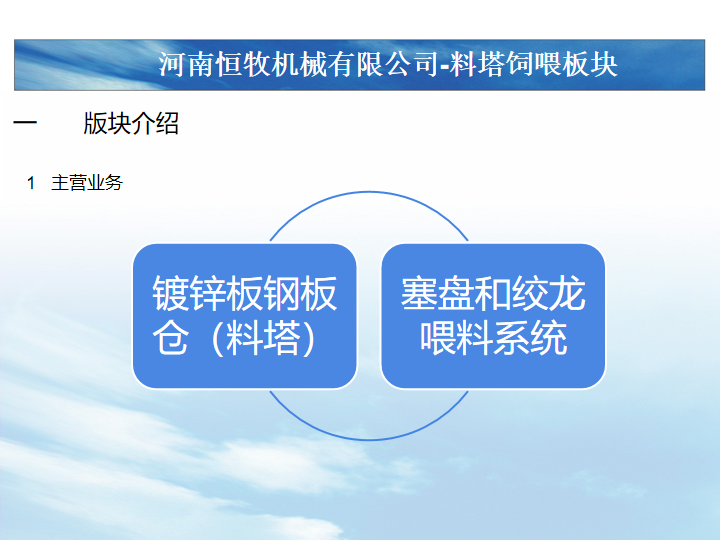 河南恒牧机械有限公司-料塔饲喂板块

一　版块介绍

1　主营业务

镀锌板钢板仓（料塔）

塞盘和绞龙喂料系统